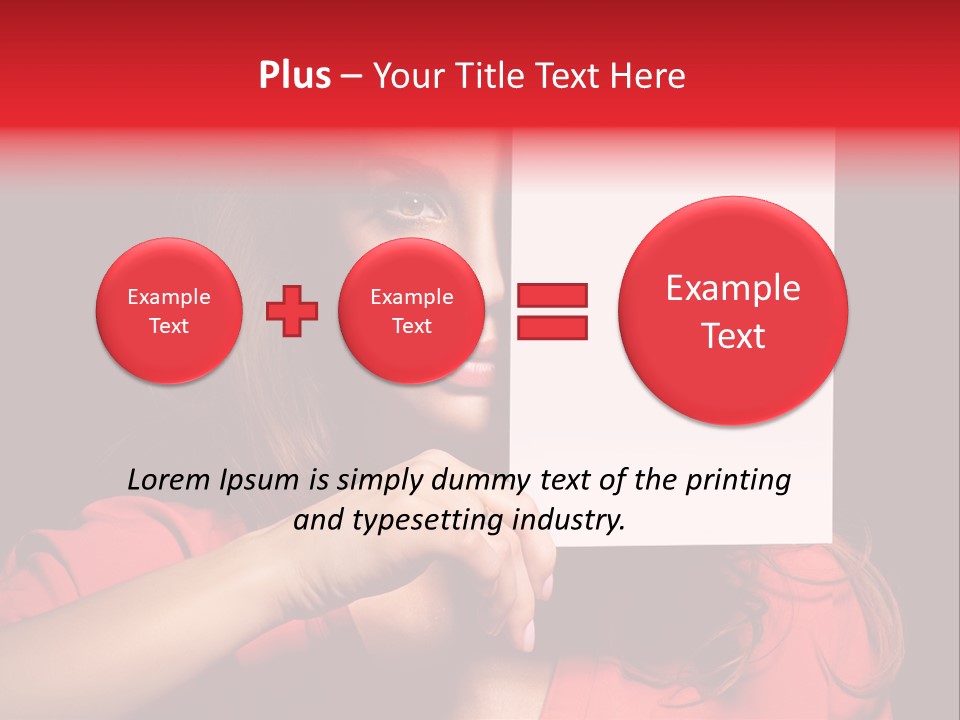 Plus – Your Title Text Here

Example Text

Example Text

Example Text

Lorem Ipsum is simply dummy text of the printing and typesetting industry.